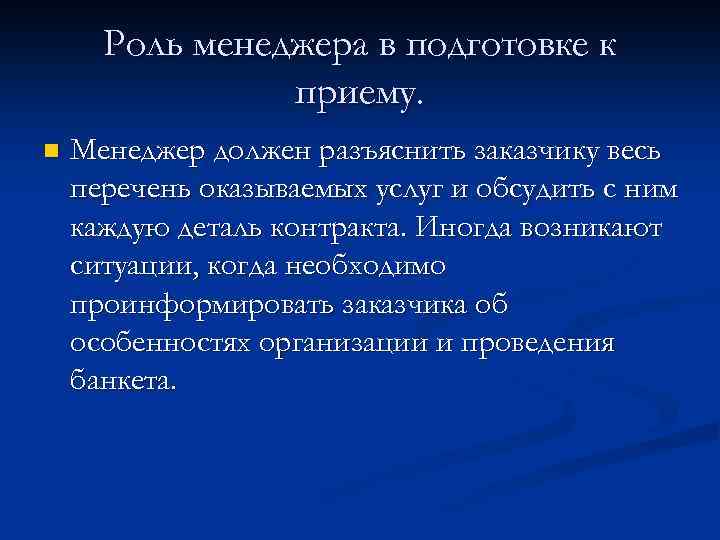 Роль менеджера в подготовке к приему.

Менеджер должен разъяснить заказчику весь перечень оказываемых услуг и обсудить с ним каждую деталь контракта. Иногда возникают ситуации, когда необходимо проинформировать заказчика об особенностях организации и проведения банкета.